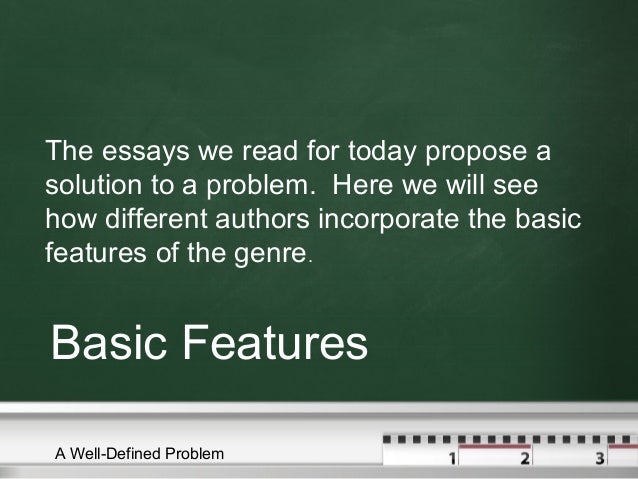 The essays we read for today propose a solution to a problem.  Here we will see how different authors incorporate the basic features of the genre.

Basic Features

A Well-Defined Problem

1
2
3